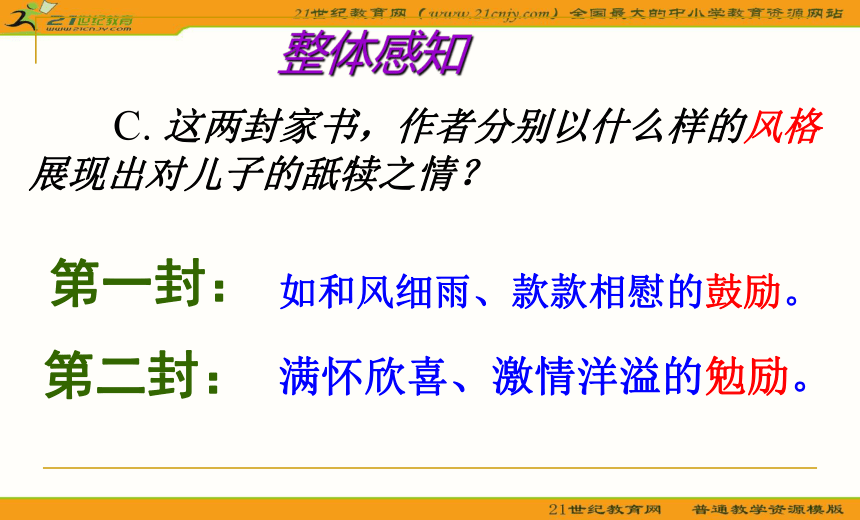 21世纪教育
www.21cnjy.com

21世纪教育网（www.21cnjy.com）全国最大的中小学教育资源网站

整体感知

C. 这两封家书，作者分别以什么样的风格展现出对儿子的舐犊之情？

第一封： 如和风细雨、款款相慰的鼓励。

第二封： 满怀欣喜、激情洋溢的勉励。

21世纪教育网 普通教学资源模版